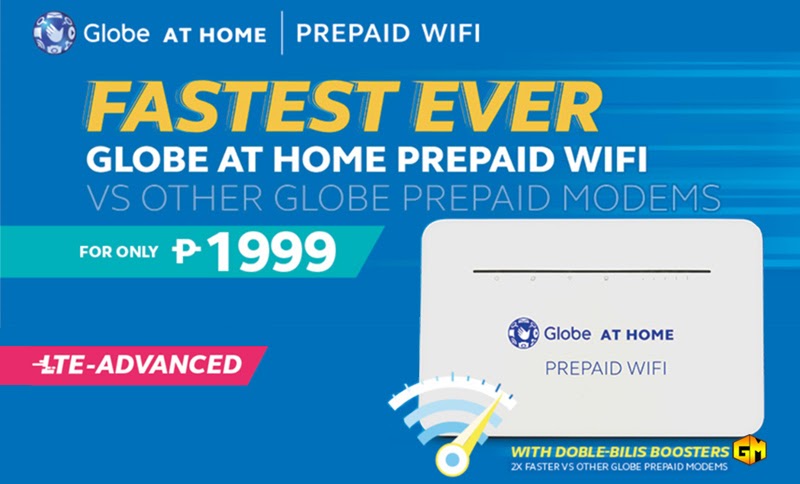 Globe AT HOME | PREPAID WIFI

FASTEST EVER
GLOBE AT HOME PREPAID WIFI
VS OTHER GLOBE PREPAID MODEMS

FOR ONLY ₱1999

LTE-ADVANCED

Globe AT HOME
PREPAID WIFI

WITH DOBLE-BILIS BOOSTERS
2X FASTER VS OTHER GLOBE PREPAID MODEMS

GM